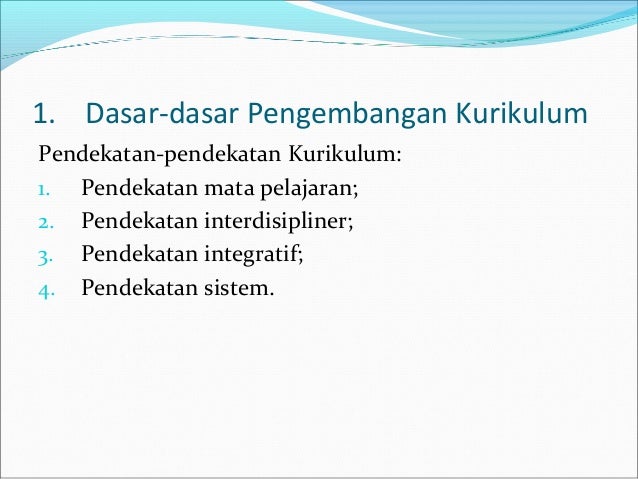 1. Dasar-dasar Pengembangan Kurikulum

Pendekatan-pendekatan Kurikulum:

1. Pendekatan mata pelajaran;
2. Pendekatan interdisipliner;
3. Pendekatan integratif;
4. Pendekatan sistem.